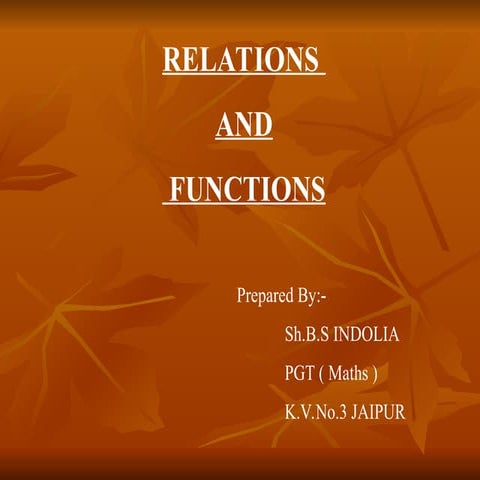 RELATIONS

AND

FUNCTIONS

Prepared By:-

Sh.B.S INDOLIA

PGT ( Maths )

K.V.No.3 JAIPUR